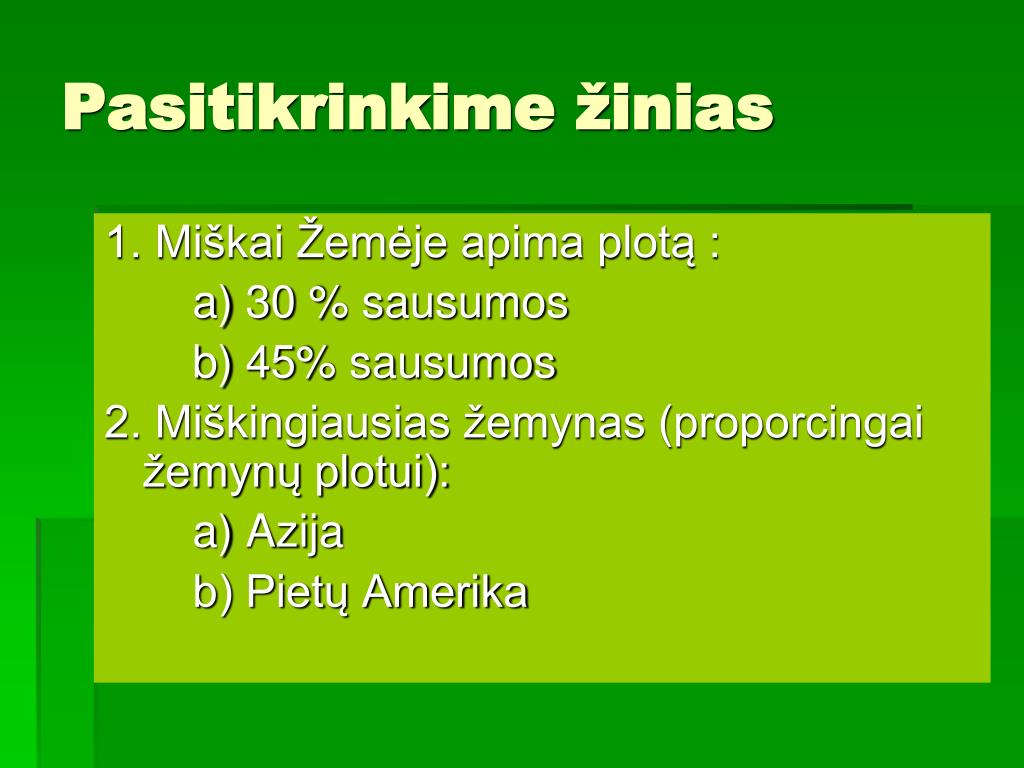 Pasitikrinkime žinias

1. Miškai Žemėje apima plotą :
a) 30 % sausumos
b) 45% sausumos
2. Miškingiausias žemynas (proporcingai žemynų plotui):
a) Azija
b) Pietų Amerika